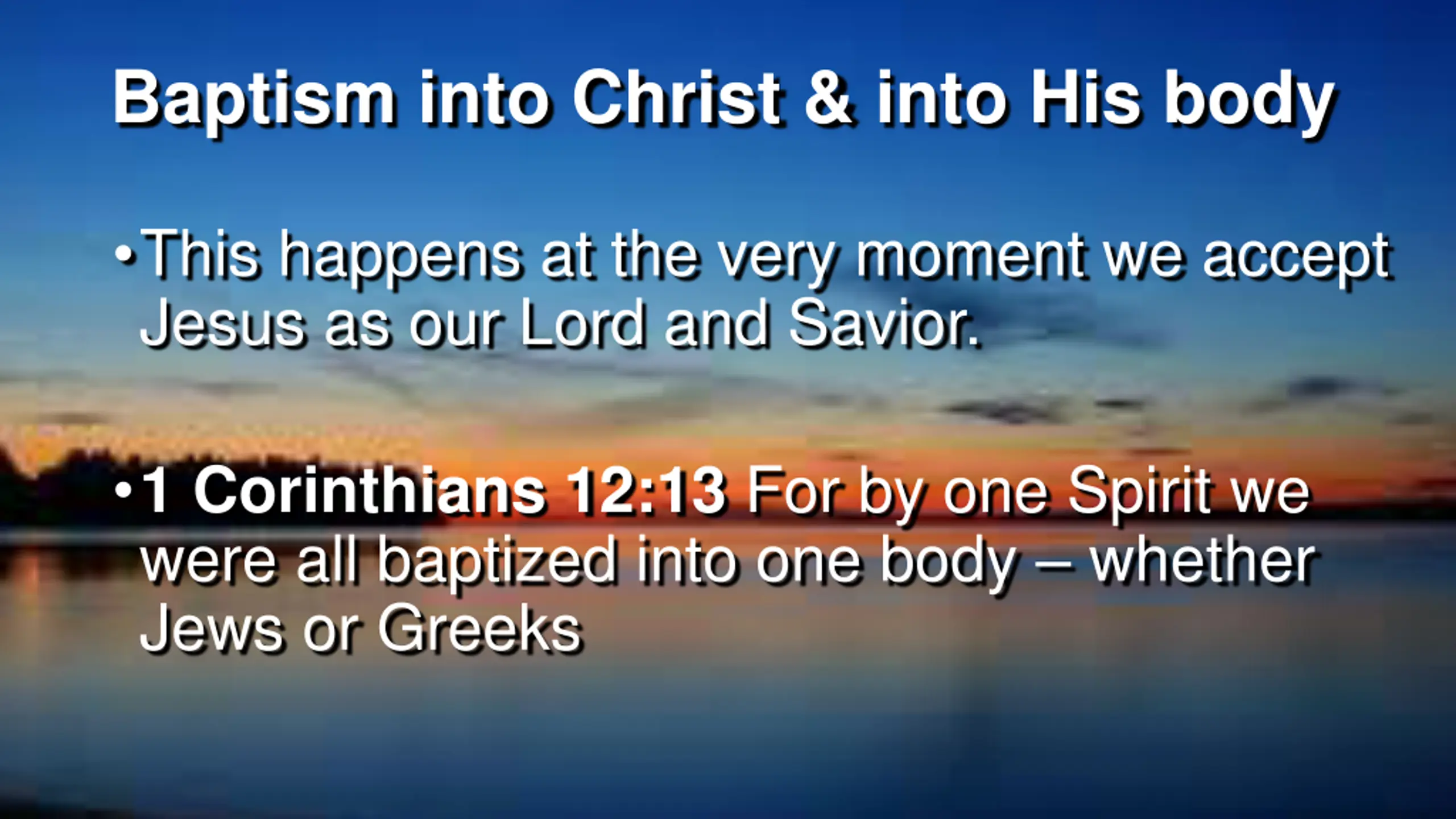 Baptism into Christ & into His body

•This happens at the very moment we accept Jesus as our Lord and Savior.

•1 Corinthians 12:13 For by one Spirit we were all baptized into one body – whether Jews or Greeks